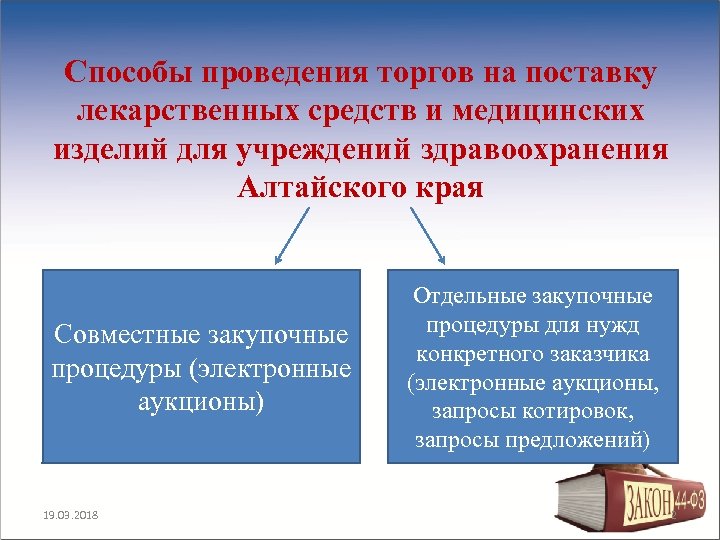 Способы проведения торгов на поставку лекарственных средств и медицинских изделий для учреждений здравоохранения Алтайского края

Совместные закупочные процедуры (электронные аукционы)

Отдельные закупочные процедуры для нужд конкретного заказчика (электронные аукционы, запросы котировок, запросы предложений)

19.03.2018

ЗАКОН 44-ФЗ